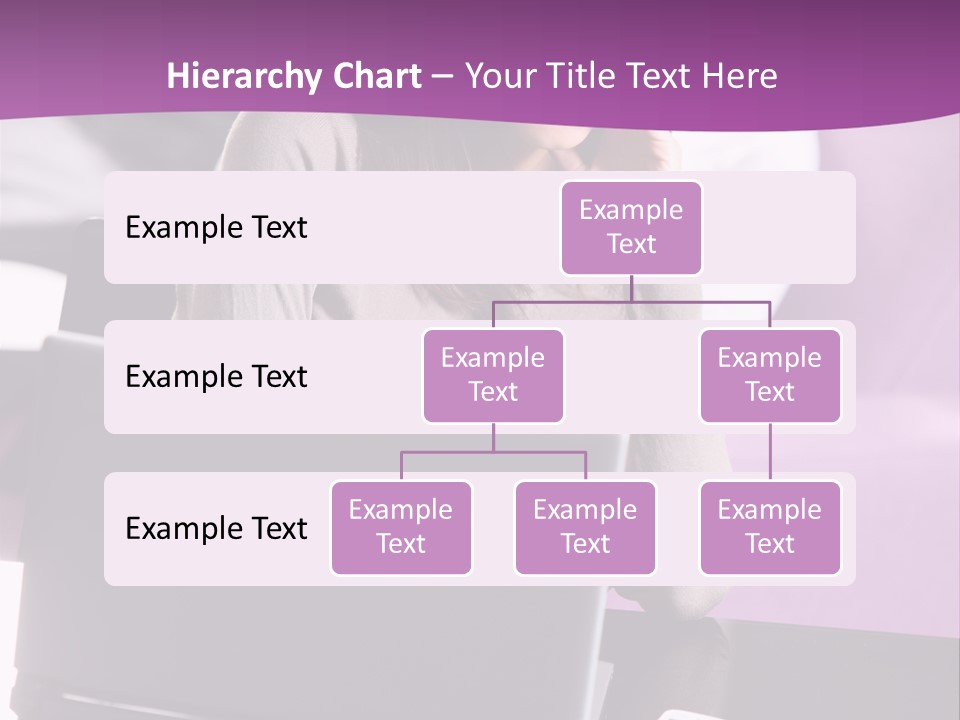 Hierarchy Chart – Your Title Text Here

Example Text

Example Text

Example Text

Example Text

Example Text

Example Text

Example Text

Example Text

Example Text